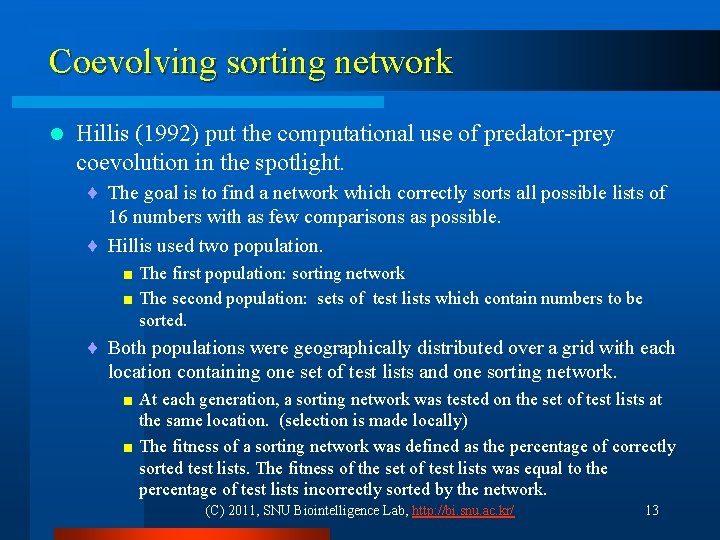 Coevolving sorting network

Hillis (1992) put the computational use of predator-prey coevolution in the spotlight.

The goal is to find a network which correctly sorts all possible lists of 16 numbers with as few comparisons as possible.

Hillis used two population.

The first population: sorting network

The second population: sets of test lists which contain numbers to be sorted.

Both populations were geographically distributed over a grid with each location containing one set of test lists and one sorting network.

At each generation, a sorting network was tested on the set of test lists at the same location. (selection is made locally)

The fitness of a sorting network was defined as the percentage of correctly sorted test lists. The fitness of the set of test lists was equal to the percentage of test lists incorrectly sorted by the network.

(C) 2011, SNU Biointelligence Lab, http://bi.snu.ac.kr/ 13